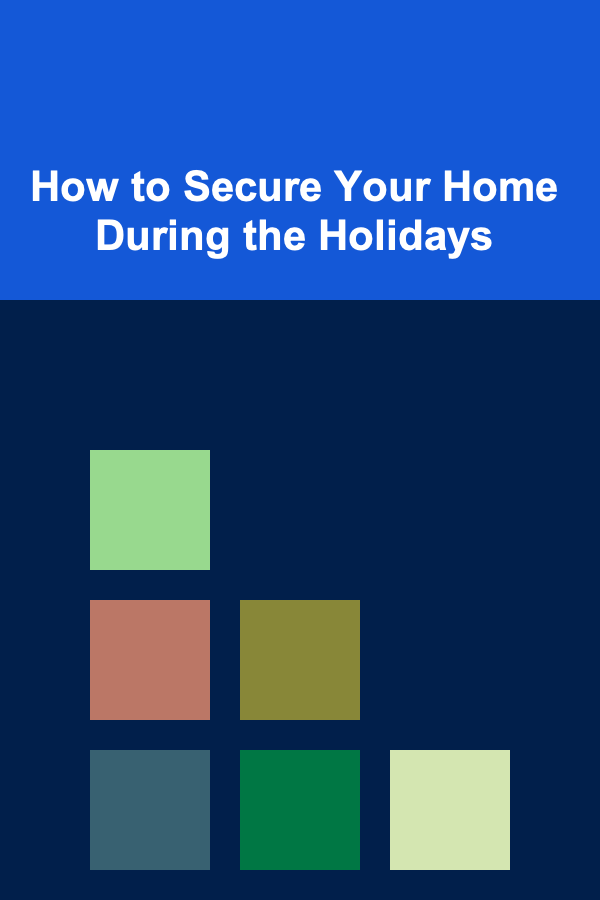 How to Secure Your Home During the Holidays